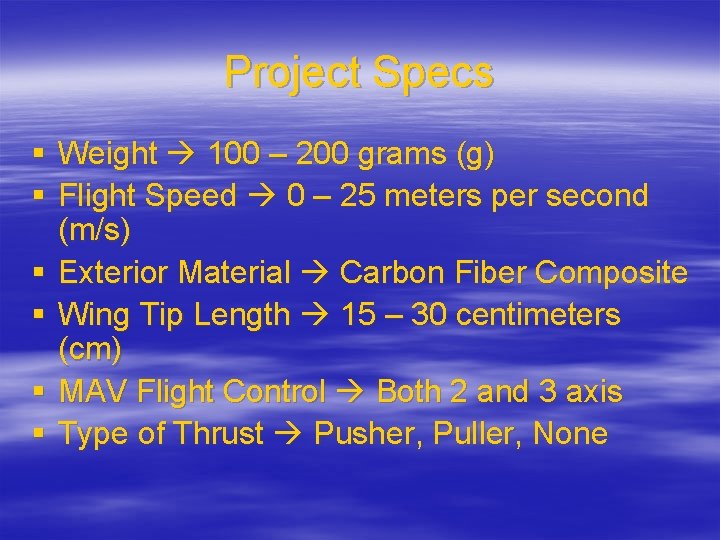 Project Specs

▪ Weight → 100 – 200 grams (g)
▪ Flight Speed → 0 – 25 meters per second (m/s)
▪ Exterior Material → Carbon Fiber Composite
▪ Wing Tip Length → 15 – 30 centimeters (cm)
▪ MAV Flight Control → Both 2 and 3 axis
▪ Type of Thrust → Pusher, Puller, None